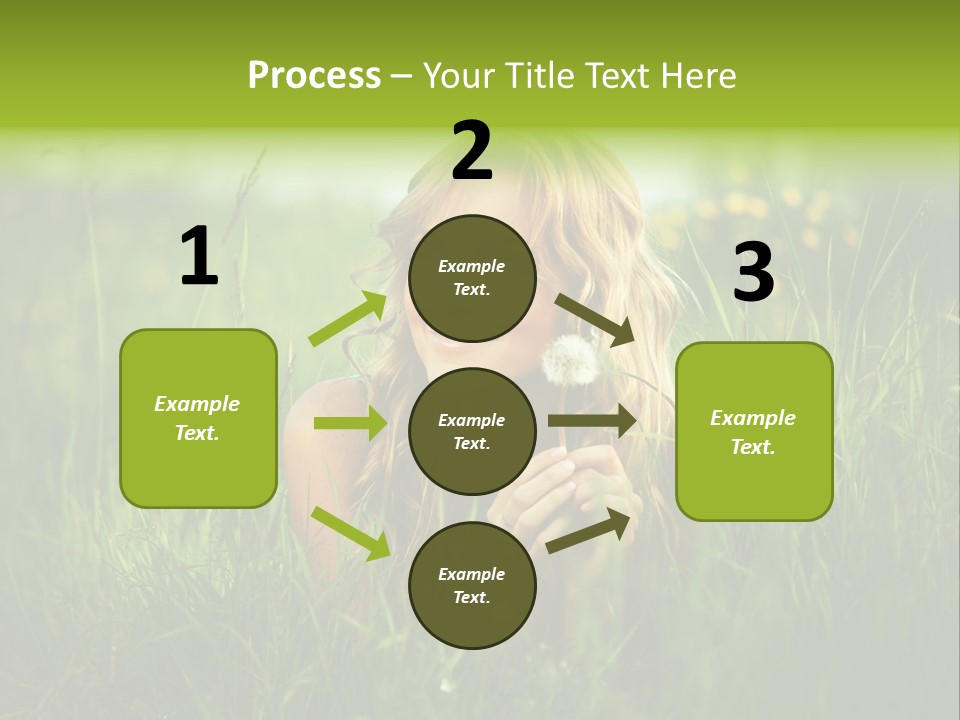 Process – Your Title Text Here

1

Example Text.

2

Example Text.

Example Text.

Example Text.

3

Example Text.